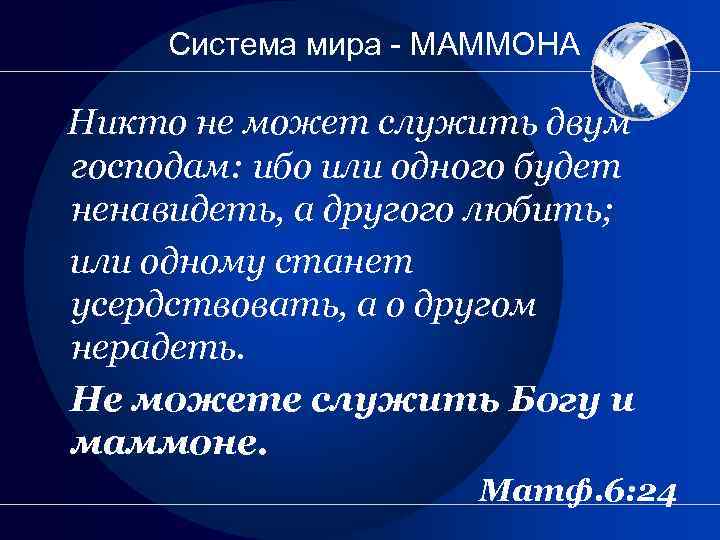 Система мира - МАММОНА

Никто не может служить двум господам: ибо или одного будет ненавидеть, а другого любить;

или одному станет усердствовать, а о другом нерадеть.

Не можете служить Богу и маммоне.

Матф.6:24